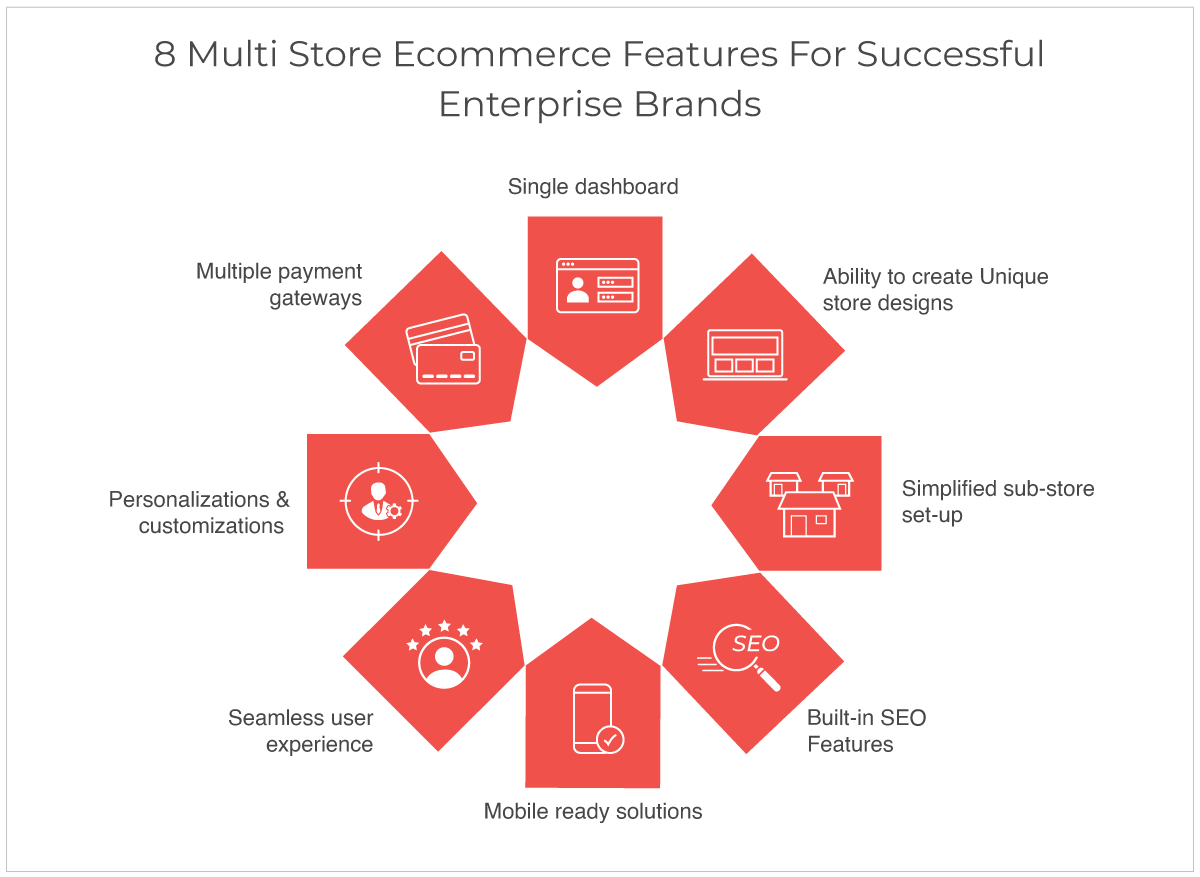 8 Multi Store Ecommerce Features For Successful Enterprise Brands

Single dashboard

Ability to create Unique store designs

Simplified sub-store set-up

SEO

Built-in SEO Features

Mobile ready solutions

Seamless user experience

Personalizations & customizations

Multiple payment gateways